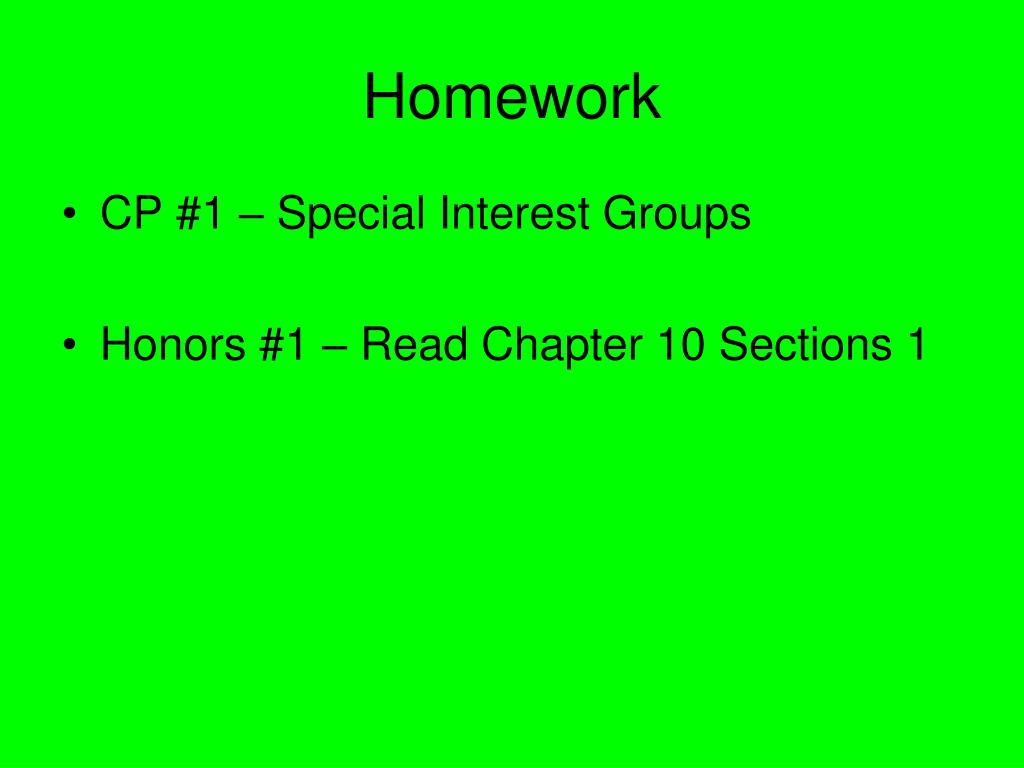 Homework

• CP #1 – Special Interest Groups

• Honors #1 – Read Chapter 10 Sections 1